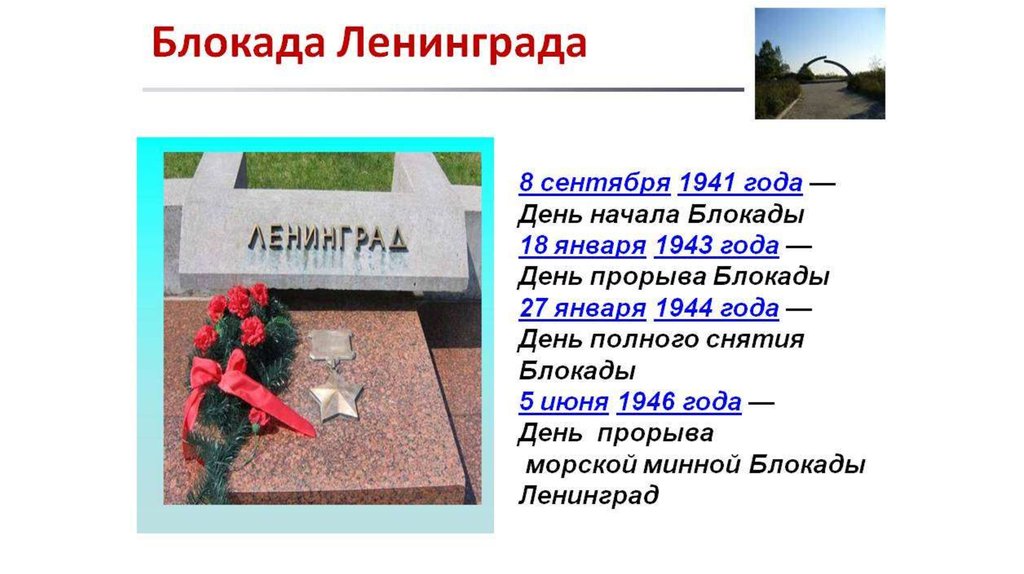 Блокада Ленинграда

ЛЕНИНГРАД

8 сентября 1941 года — День начала Блокады
18 января 1943 года — День прорыва Блокады
27 января 1944 года — День полного снятия Блокады
5 июня 1946 года — День прорыва морской минной Блокады Ленинград